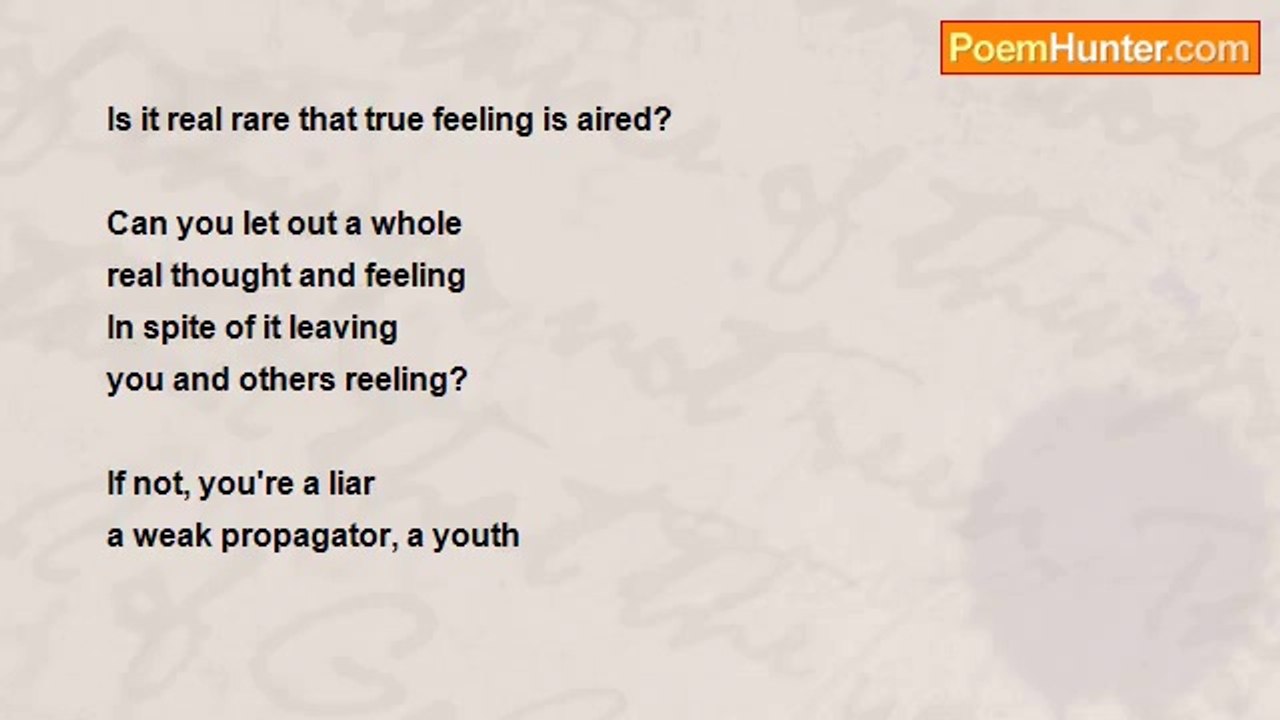 PoemHunter.com

Is it real rare that true feeling is aired?

Can you let out a whole
real thought and feeling
In spite of it leaving
you and others reeling?

If not, you're a liar
a weak propagator, a youth